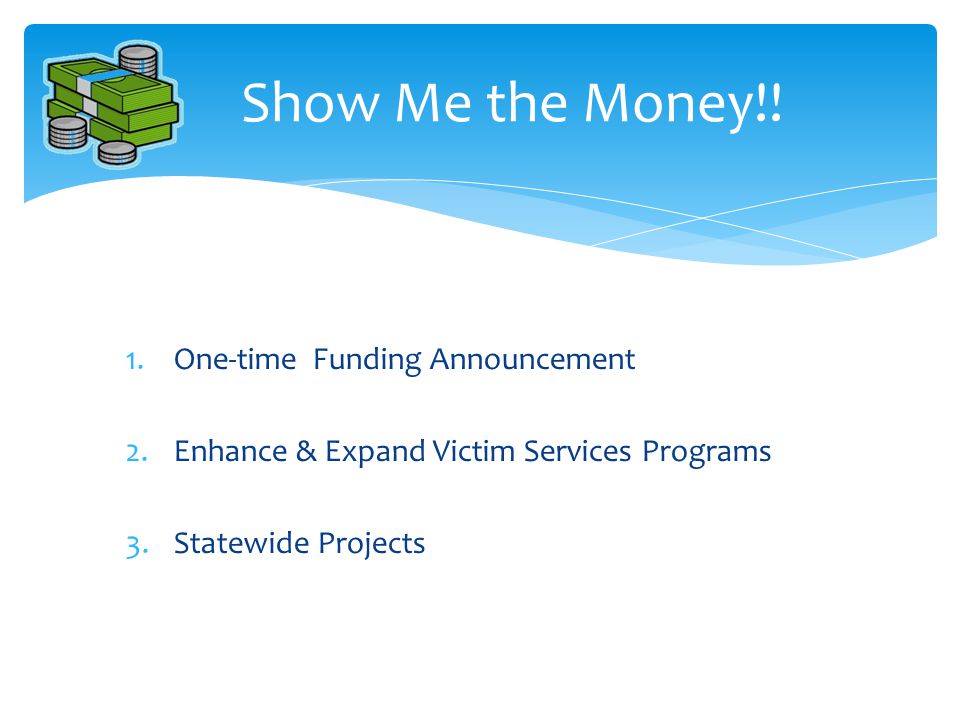 Show Me the Money!!

1. One-time Funding Announcement

2. Enhance & Expand Victim Services Programs

3. Statewide Projects